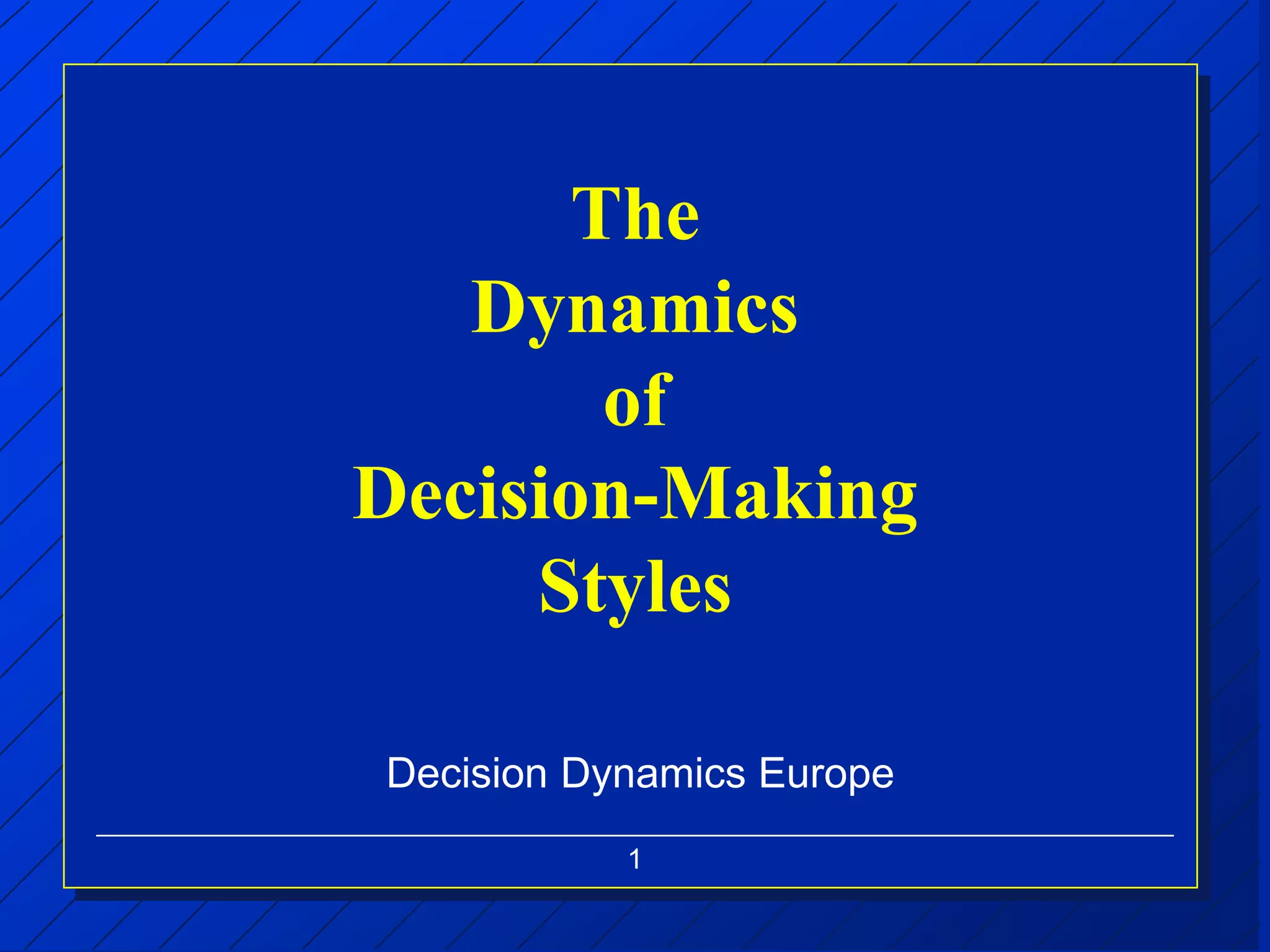 The Dynamics of Decision-Making Styles

Decision Dynamics Europe

1